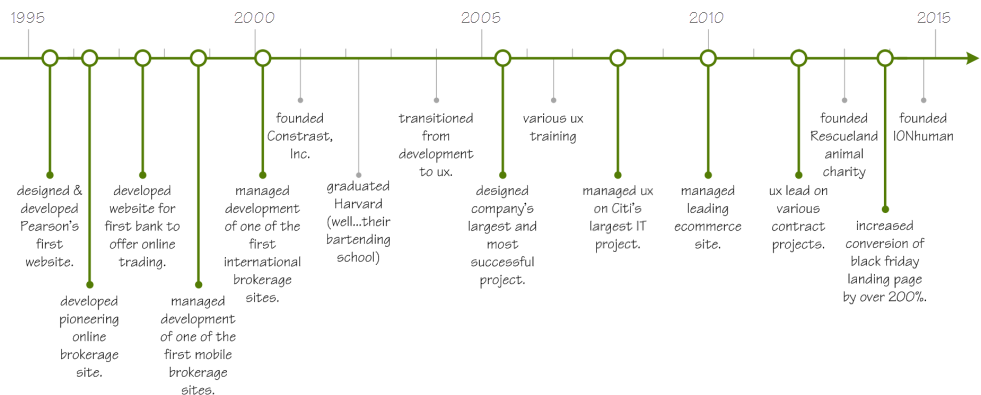 1995

2000

2005

2010

2015

designed & developed Pearson's first website.

developed pioneering online brokerage site.

developed website for first bank to offer online trading.

managed development of one of the first mobile brokerage sites.

managed development of one of the first international brokerage sites.

founded Constrast, Inc.

graduated Harvard (well...their bartending school)

transitioned from development to ux.

designed company's largest and most successful project.

various ux training

managed ux on Citi's largest IT project.

managed leading ecommerce site.

ux lead on various contract projects.

founded Rescueland animal charity

increased conversion of black friday landing page by over 200%.

founded IONhuman